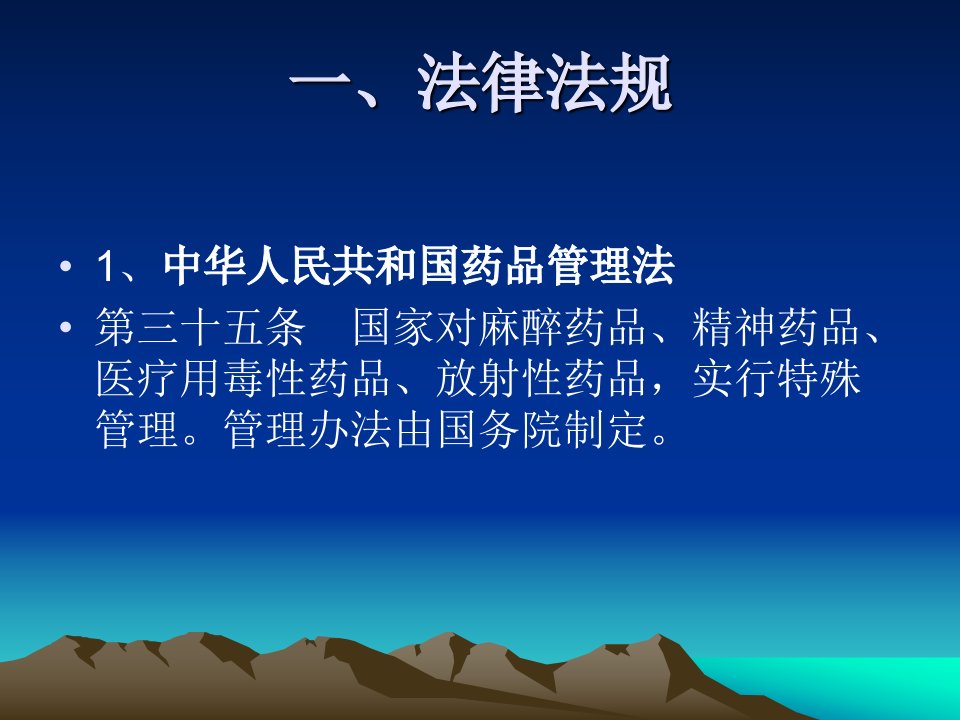 一、法律法规

• 1、中华人民共和国药品管理法

• 第三十五条 国家对麻醉药品、精神药品、医疗用毒性药品、放射性药品，实行特殊管理。管理办法由国务院制定。